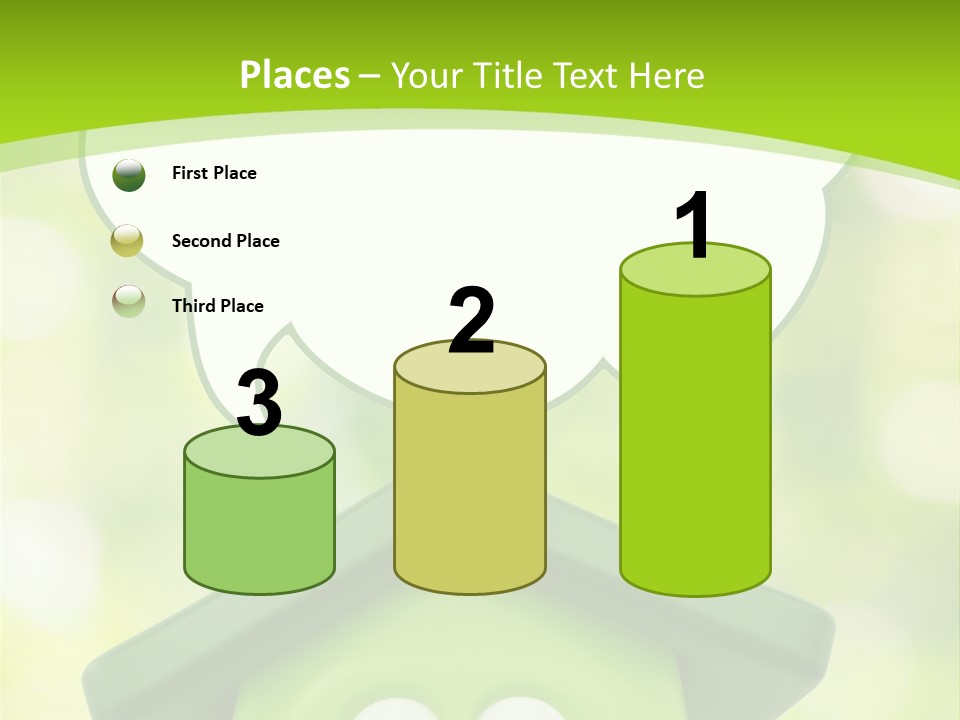 Places – Your Title Text Here

First Place

Second Place

Third Place

3

2

1